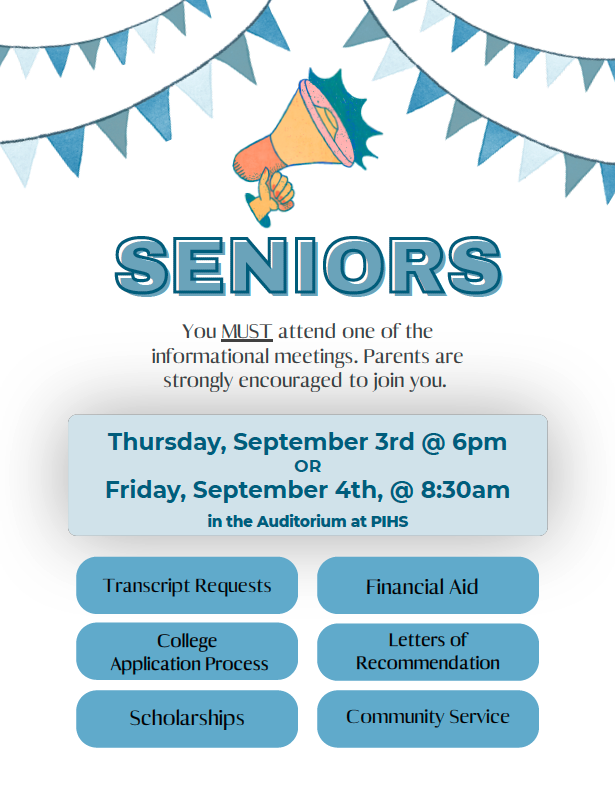 SENIORS

You MUST attend one of the informational meetings. Parents are strongly encouraged to join you.

Thursday, September 3rd @ 6pm
OR
Friday, September 4th, @ 8:30am
in the Auditorium at PIHS

Transcript Requests

Financial Aid

College Application Process

Letters of Recommendation

Scholarships

Community Service